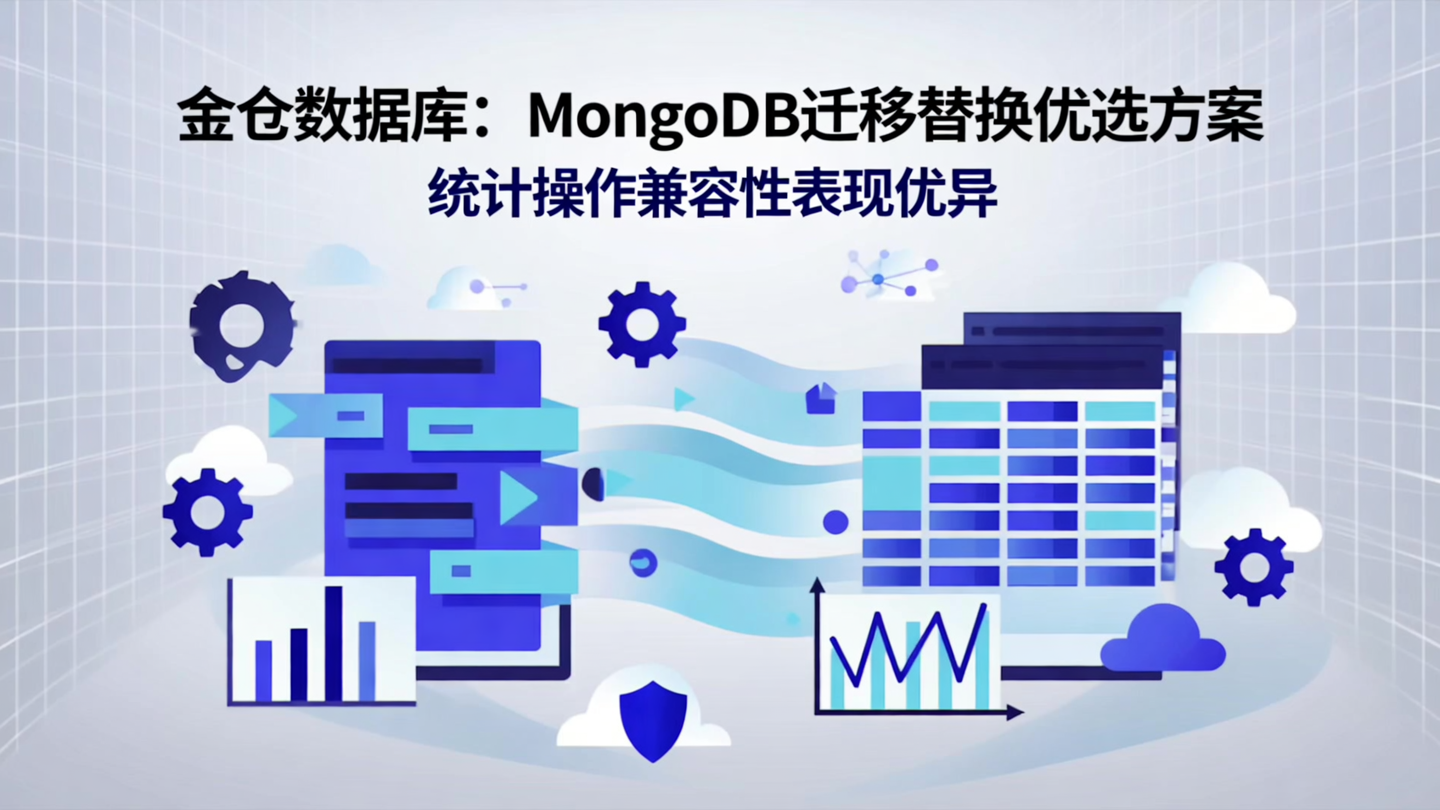 金仓数据库：MongoDB迁移替换优选方案
统计操作兼容性表现优异